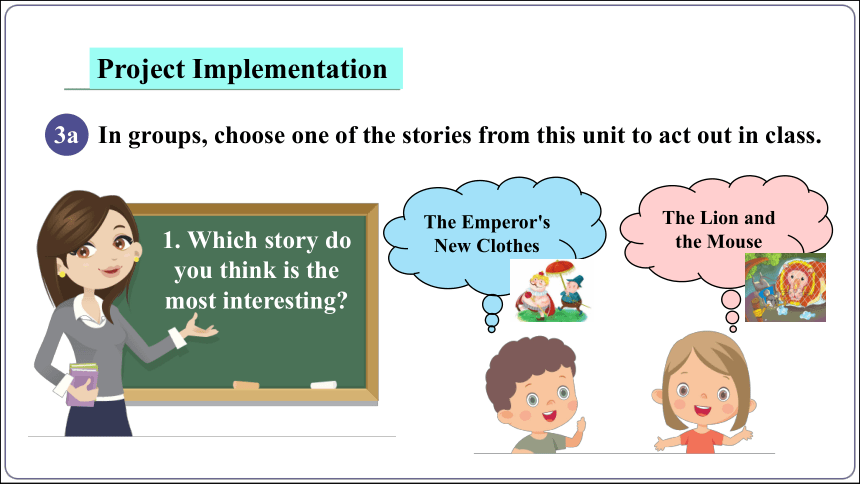 Project Implementation

3a In groups, choose one of the stories from this unit to act out in class.

1. Which story do you think is the most interesting?

The Emperor's New Clothes

The Lion and the Mouse